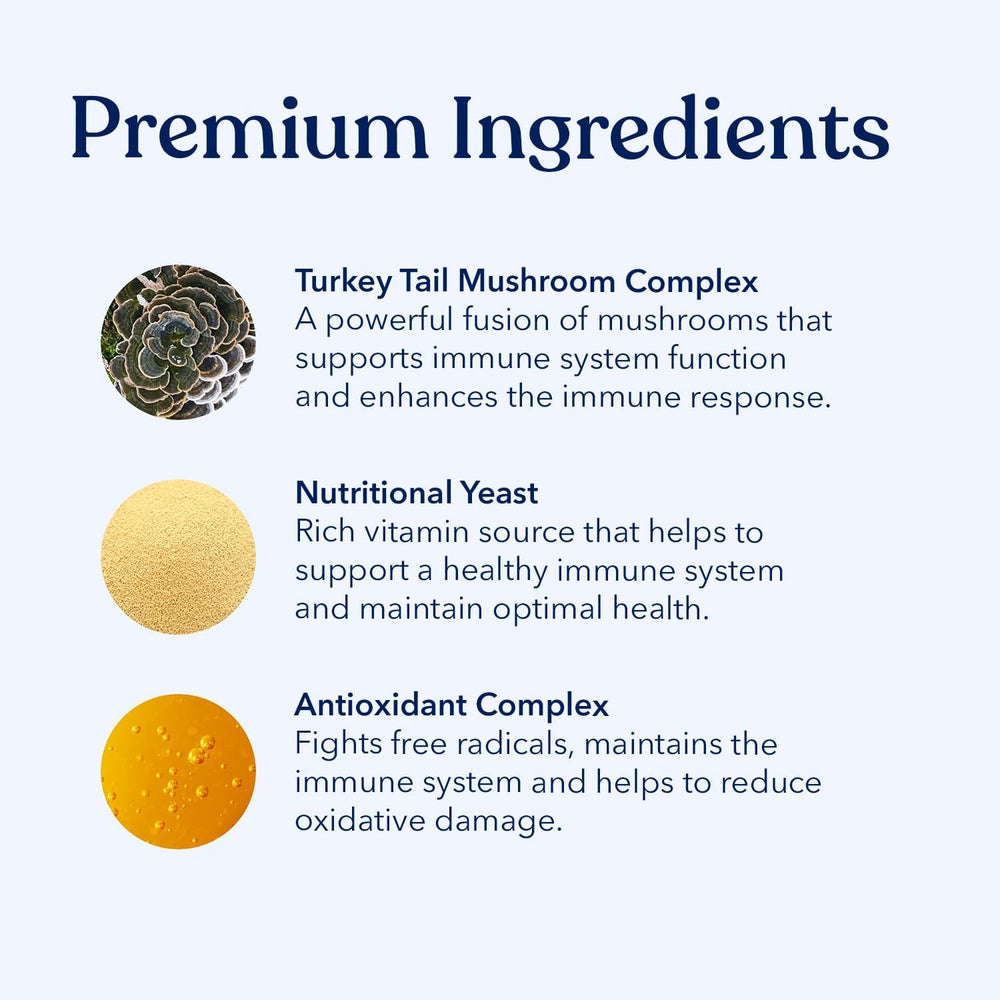 Premium Ingredients

Turkey Tail Mushroom Complex
A powerful fusion of mushrooms that supports immune system function and enhances the immune response.

Nutritional Yeast
Rich vitamin source that helps to support a healthy immune system and maintain optimal health.

Antioxidant Complex
Fights free radicals, maintains the immune system and helps to reduce oxidative damage.